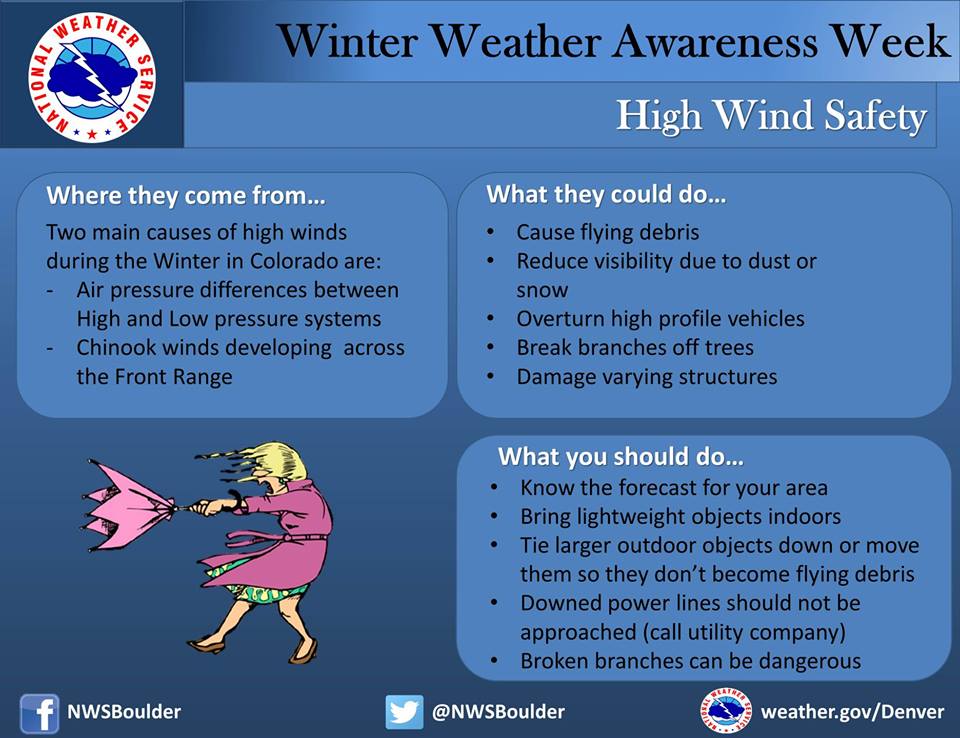 NATIONAL WEATHER SERVICE

Winter Weather Awareness Week

High Wind Safety

Where they come from…

Two main causes of high winds during the Winter in Colorado are:
- Air pressure differences between High and Low pressure systems
- Chinook winds developing across the Front Range

What they could do…

• Cause flying debris
• Reduce visibility due to dust or snow
• Overturn high profile vehicles
• Break branches off trees
• Damage varying structures

What you should do…

• Know the forecast for your area
• Bring lightweight objects indoors
• Tie larger outdoor objects down or move them so they don't become flying debris
• Downed power lines should not be approached (call utility company)
• Broken branches can be dangerous

NWSBoulder

@NWSBoulder

NATIONAL WEATHER SERVICE

weather.gov/Denver